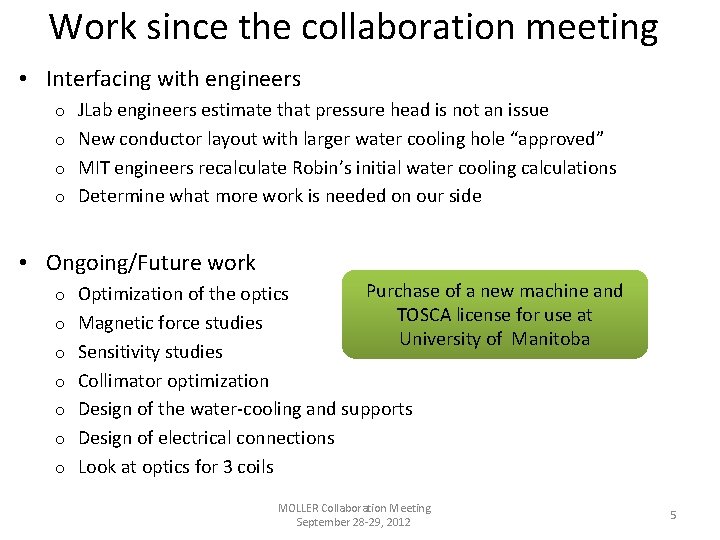 Work since the collaboration meeting

• Interfacing with engineers
  o JLab engineers estimate that pressure head is not an issue
  o New conductor layout with larger water cooling hole “approved”
  o MIT engineers recalculate Robin’s initial water cooling calculations
  o Determine what more work is needed on our side

• Ongoing/Future work
  o Optimization of the optics
  o Magnetic force studies
  o Sensitivity studies
  o Collimator optimization
  o Design of the water-cooling and supports
  o Design of electrical connections
  o Look at optics for 3 coils

Purchase of a new machine and TOSCA license for use at University of Manitoba

MOLLER Collaboration Meeting
September 28-29, 2012

5